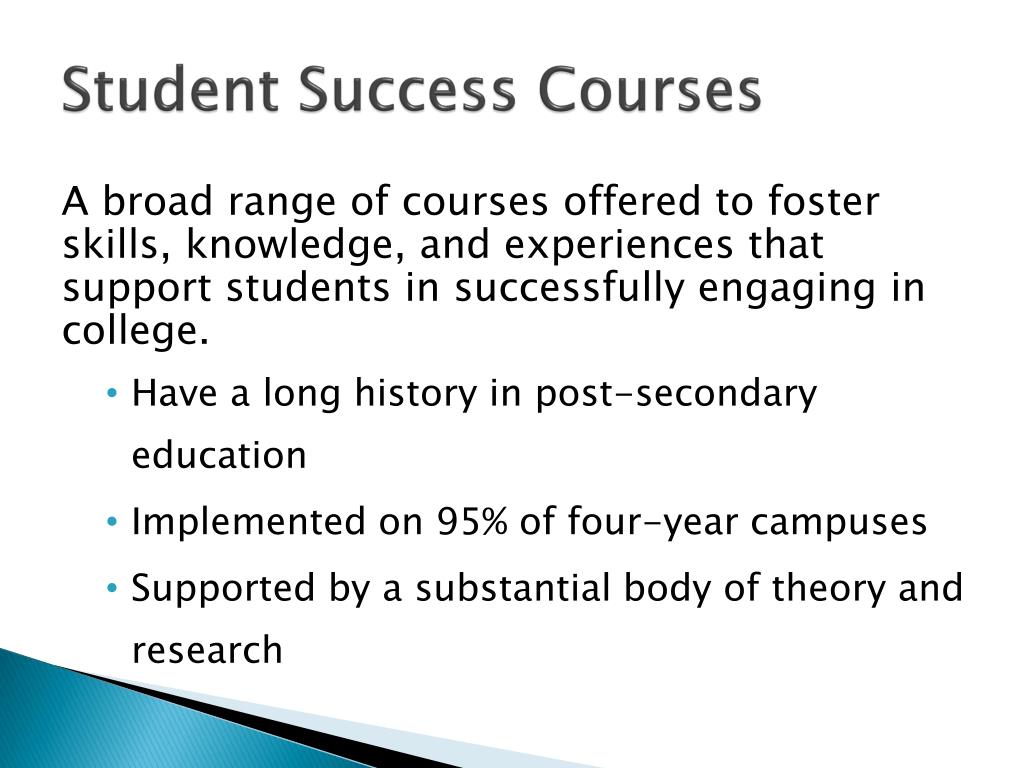 Student Success Courses

A broad range of courses offered to foster skills, knowledge, and experiences that support students in successfully engaging in college.

• Have a long history in post-secondary education
• Implemented on 95% of four-year campuses
• Supported by a substantial body of theory and research